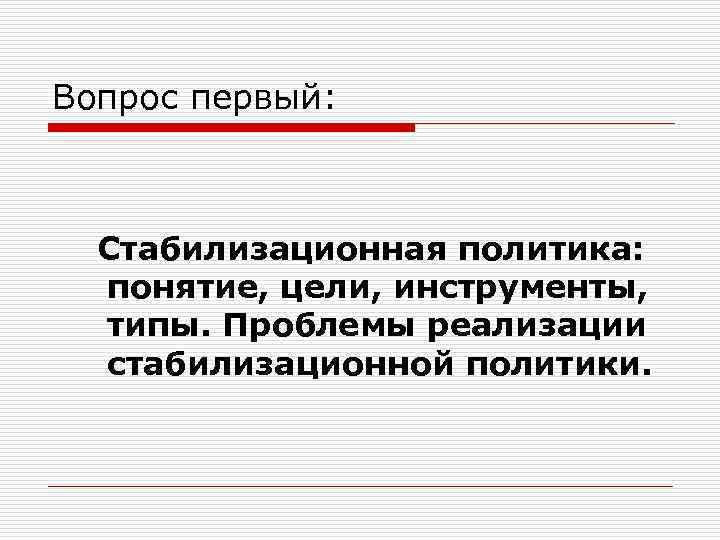 Вопрос первый:

Стабилизационная политика: понятие, цели, инструменты, типы. Проблемы реализации стабилизационной политики.